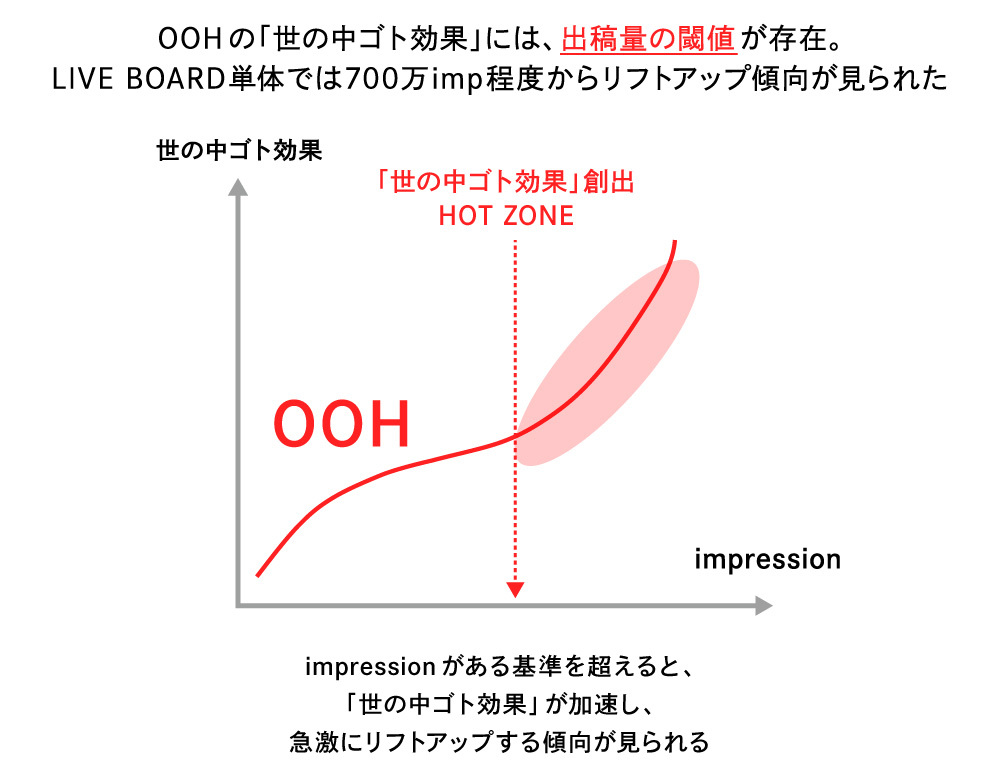 OOHの「世の中ゴト効果」には、出稿量の閾値が存在。
LIVE BOARD単体では700万imp程度からリフトアップ傾向が見られた

世の中ゴト効果

「世の中ゴト効果」創出
HOT ZONE

OOH

impression

impressionがある基準を超えると、
「世の中ゴト効果」が加速し、
急激にリフトアップする傾向が見られる